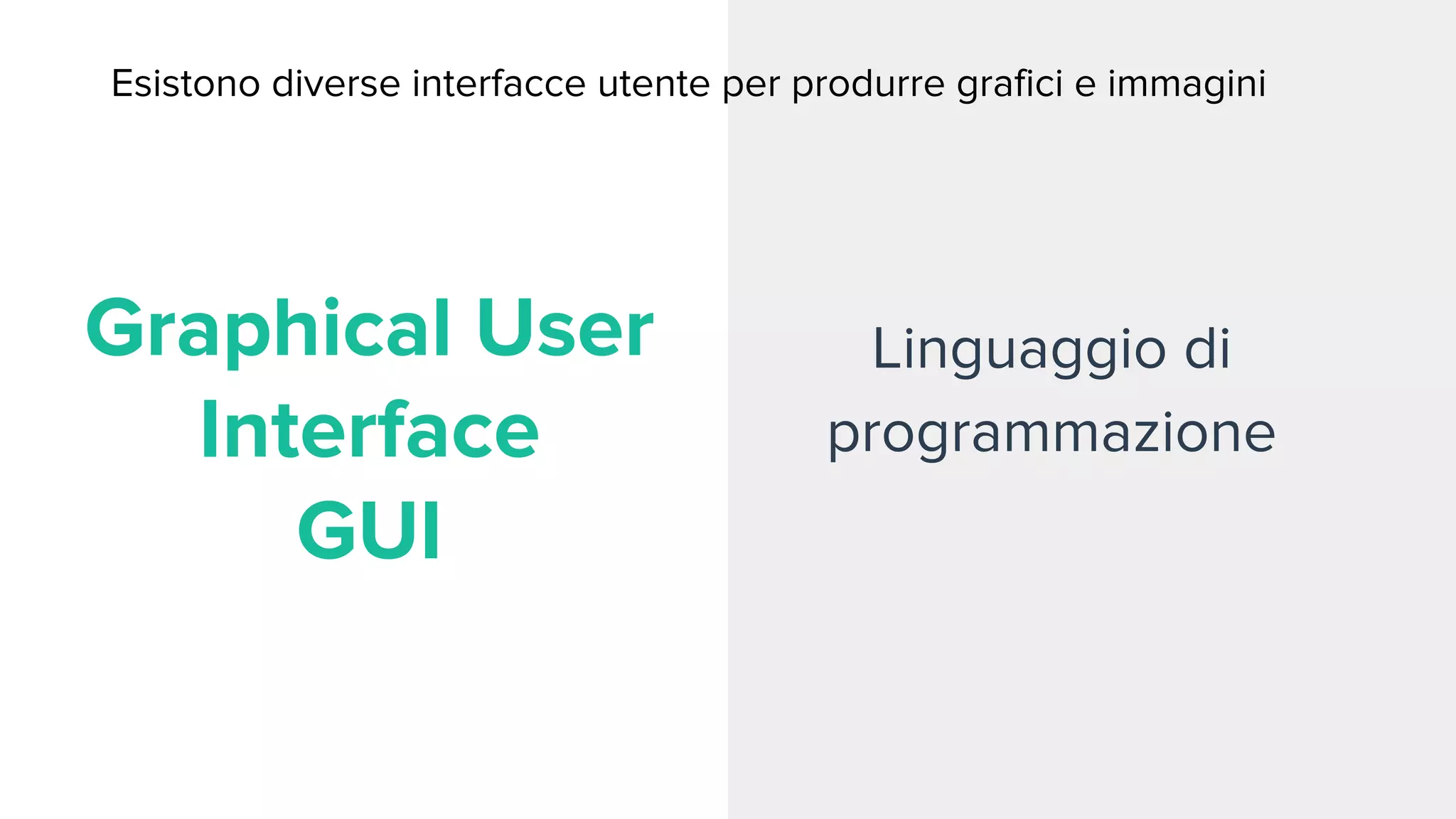 Esistono diverse interfacce utente per produrre grafici e immagini

Graphical User Interface
GUI

Linguaggio di programmazione